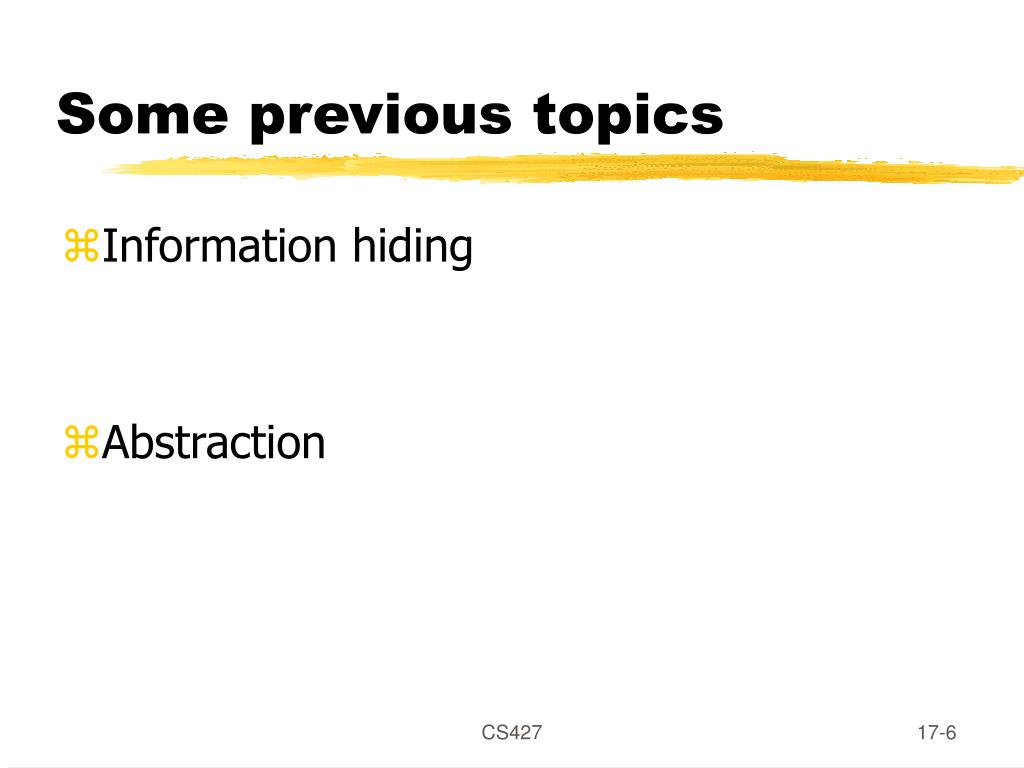 Some previous topics

⌘Information hiding

⌘Abstraction

CS427

17-6